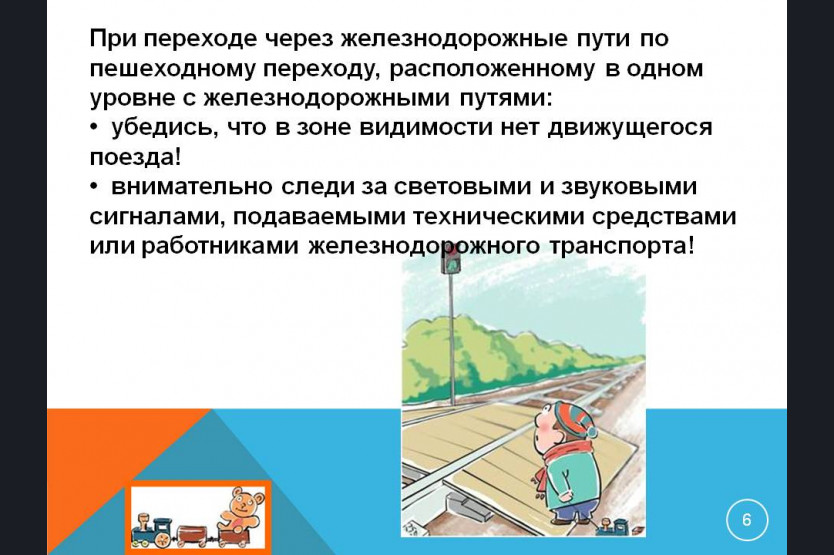 При переходе через железнодорожные пути по пешеходному переходу, расположенному в одном уровне с железнодорожными путями:
• убедись, что в зоне видимости нет движущегося поезда!
• внимательно следи за световыми и звуковыми сигналами, подаваемыми техническими средствами или работниками железнодорожного транспорта!

6